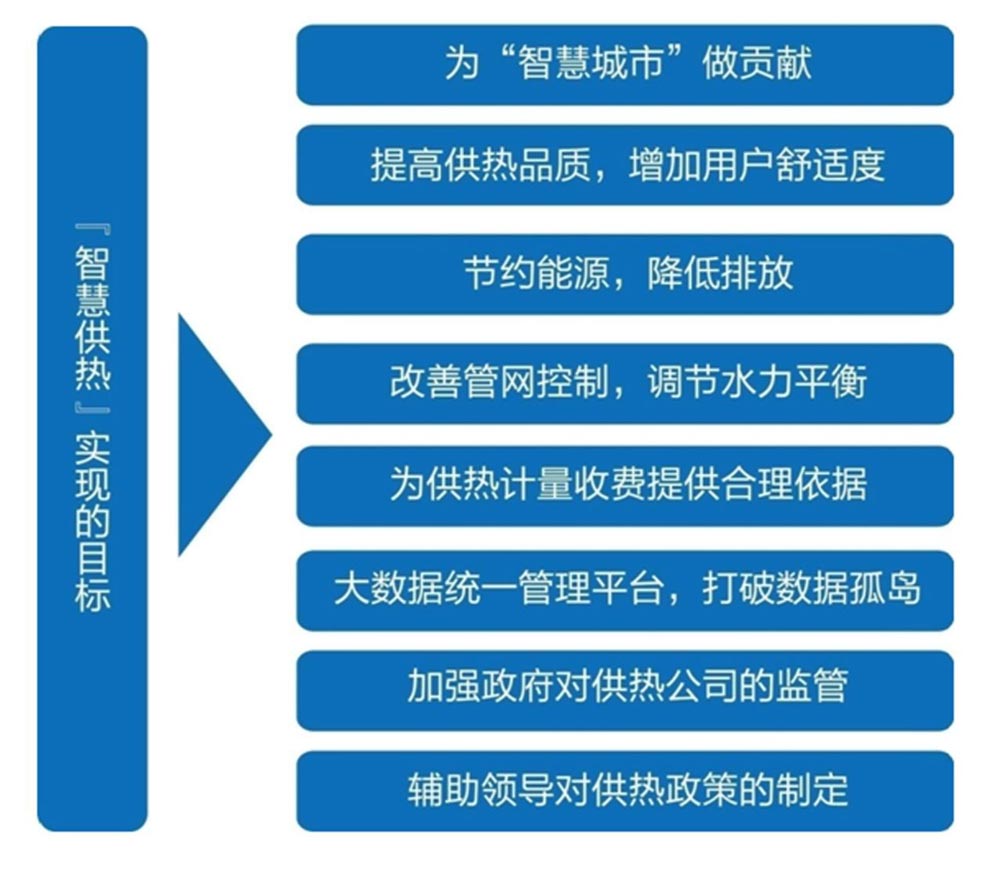 「智慧供热」实现的目标

为“智慧城市”做贡献

提高供热品质，增加用户舒适度

节约能源，降低排放

改善管网控制，调节水力平衡

为供热计量收费提供合理依据

大数据统一管理平台，打破数据孤岛

加强政府对供热公司的监管

辅助领导对供热政策的制定